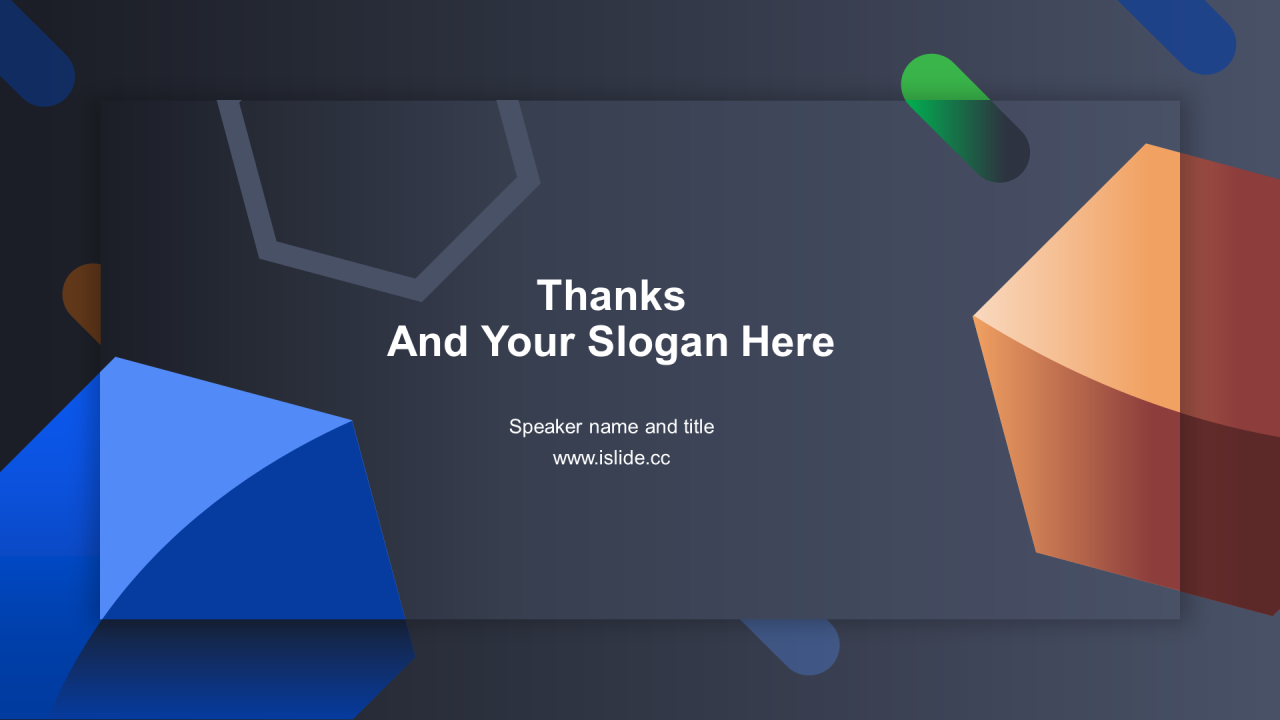 Thanks
And Your Slogan Here

Speaker name and title
www.islide.cc